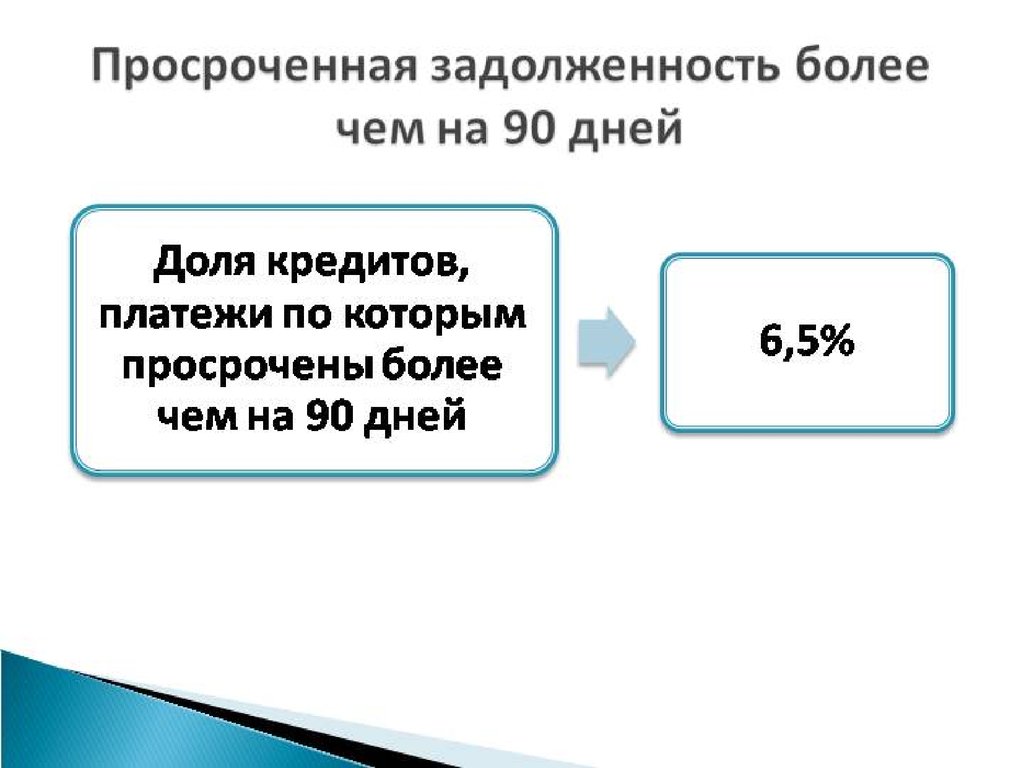 Просроченная задолженность более чем на 90 дней

Доля кредитов, платежи по которым просрочены более чем на 90 дней

6,5%